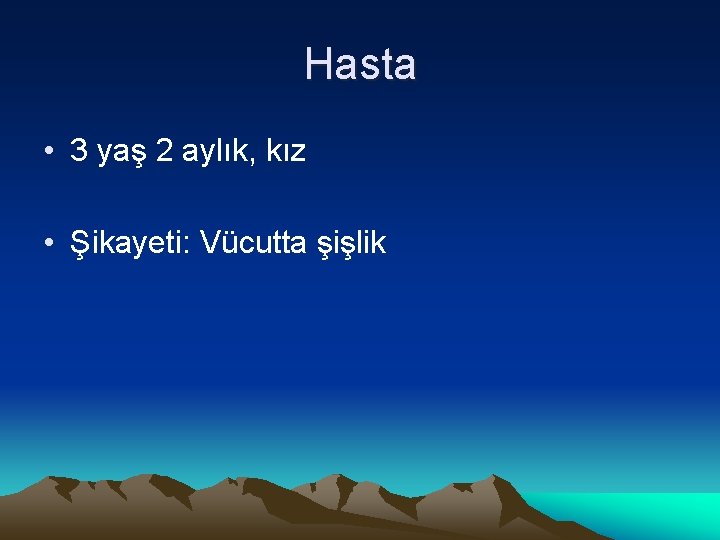 Hasta

• 3 yaş 2 aylık, kız

• Şikayeti: Vücutta şişlik